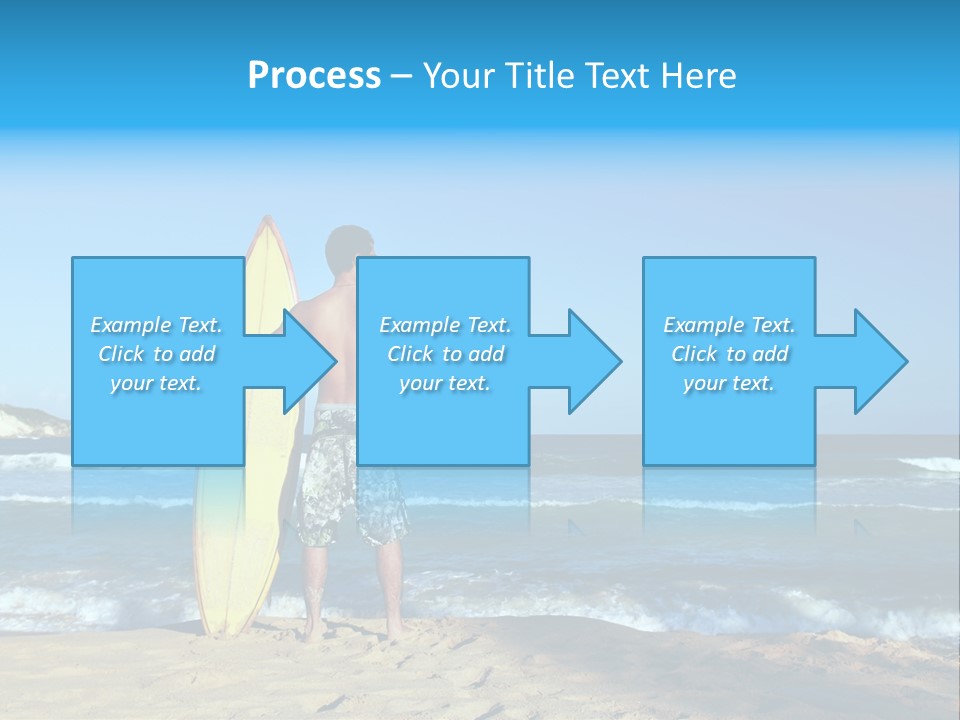 Process – Your Title Text Here

Example Text. Click to add your text.

Example Text. Click to add your text.

Example Text. Click to add your text.